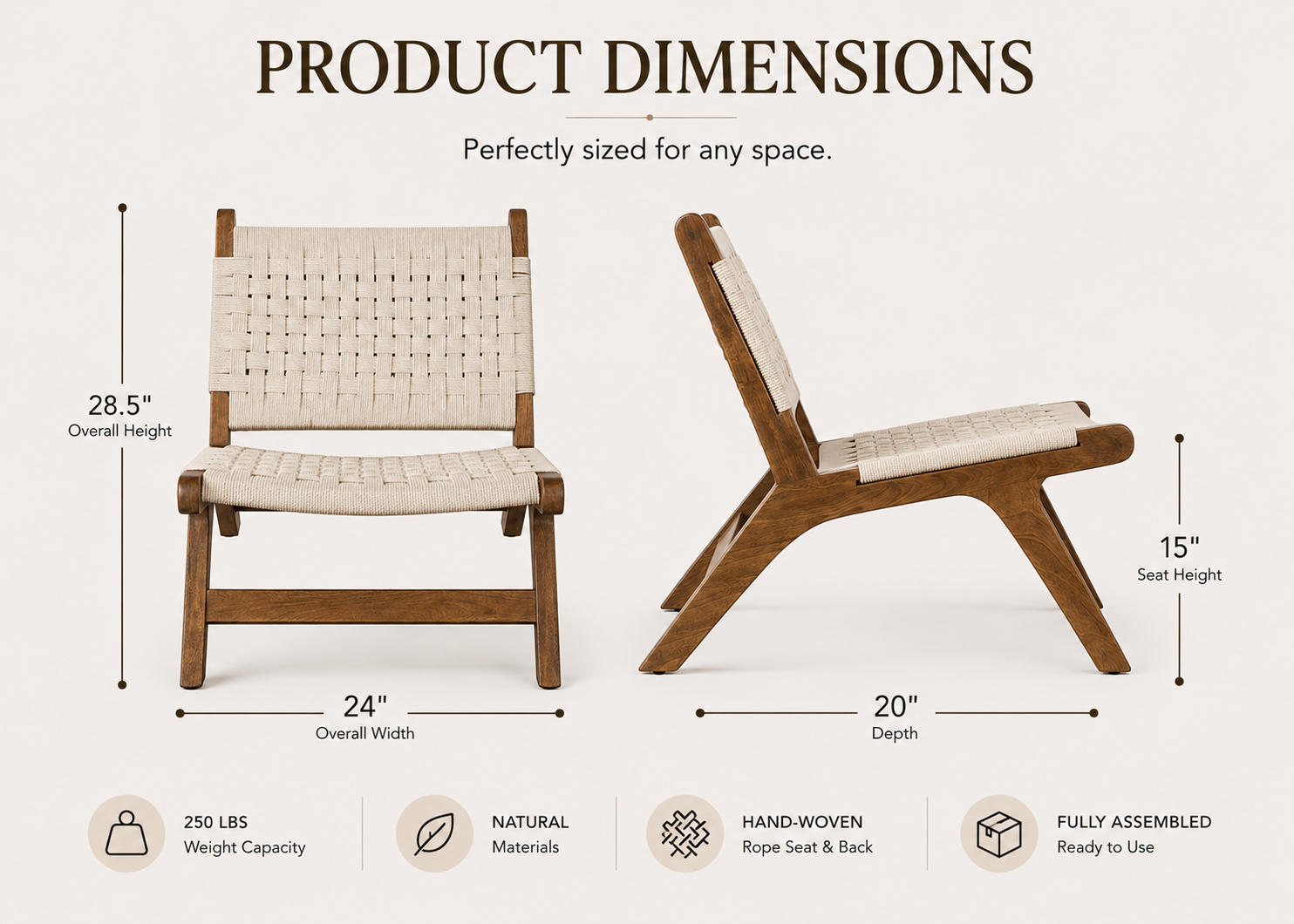 PRODUCT DIMENSIONS

Perfectly sized for any space.

28.5"
Overall Height

24"
Overall Width

20"
Depth

15"
Seat Height

250 LBS
Weight Capacity

NATURAL
Materials

HAND-WOVEN
Rope Seat & Back

FULLY ASSEMBLED
Ready to Use